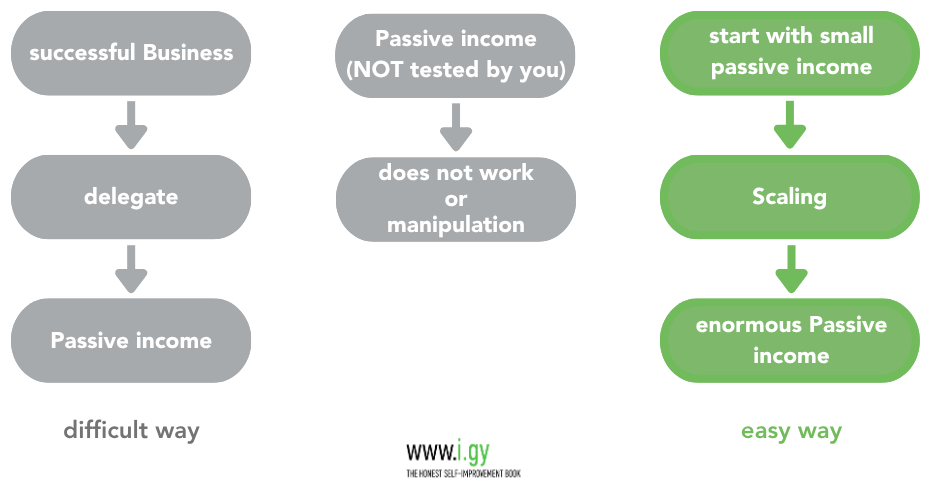 successful Business

delegate

Passive income

difficult way

Passive income (NOT tested by you)

does not work or manipulation

start with small passive income

Scaling

enormous Passive income

easy way

www.i.gy
THE HONEST SELF-IMPROVEMENT BOOK